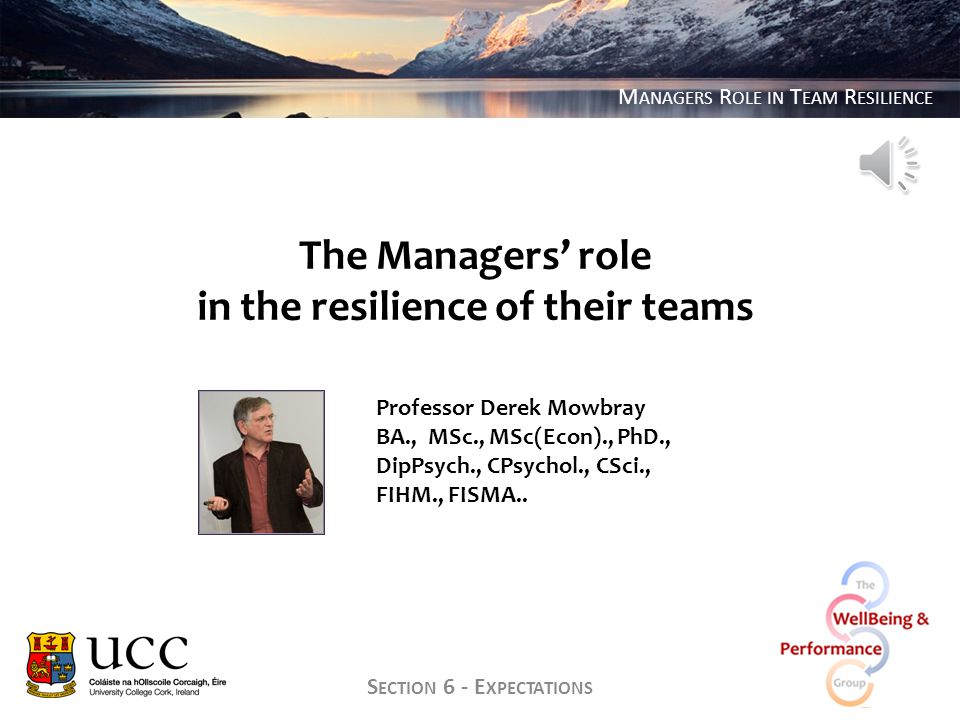 MANAGERS ROLE IN TEAM RESILIENCE

The Managers' role
in the resilience of their teams

Professor Derek Mowbray
BA., MSc., MSc(Econ)., PhD., DipPsych., CPsychol., CSci., FIHM., FISMA..

UCC
Coláiste na hOllscoile Corcaigh, Éire
University College Cork, Ireland

SECTION 6 - EXPECTATIONS

The
WellBeing &
Performance
Group